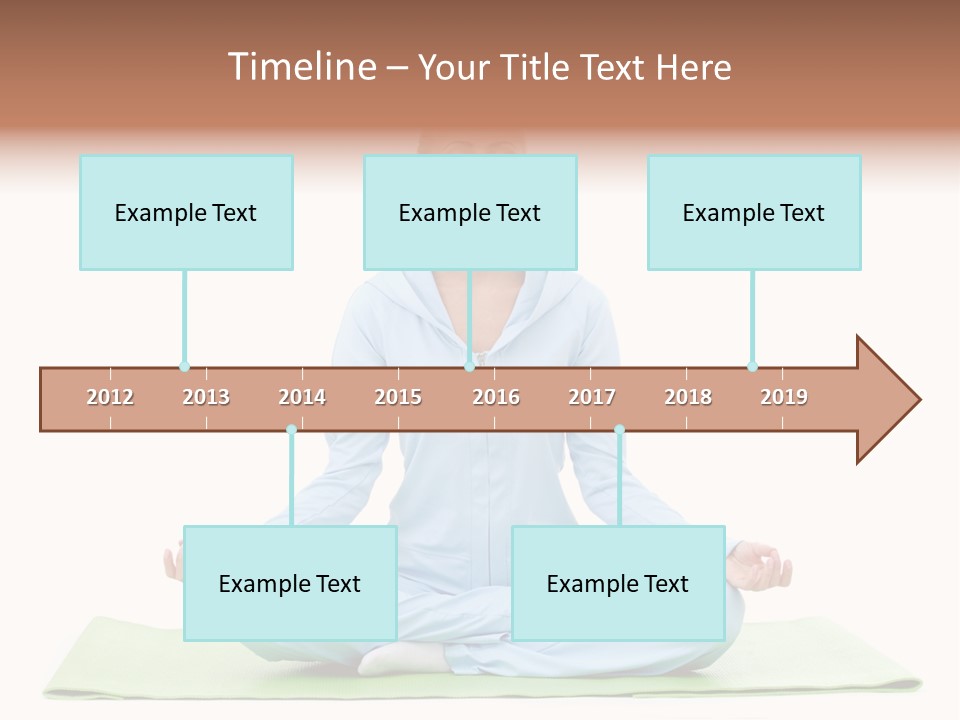 Timeline – Your Title Text Here

Example Text

Example Text

Example Text

2012 2013 2014 2015 2016 2017 2018 2019

Example Text

Example Text